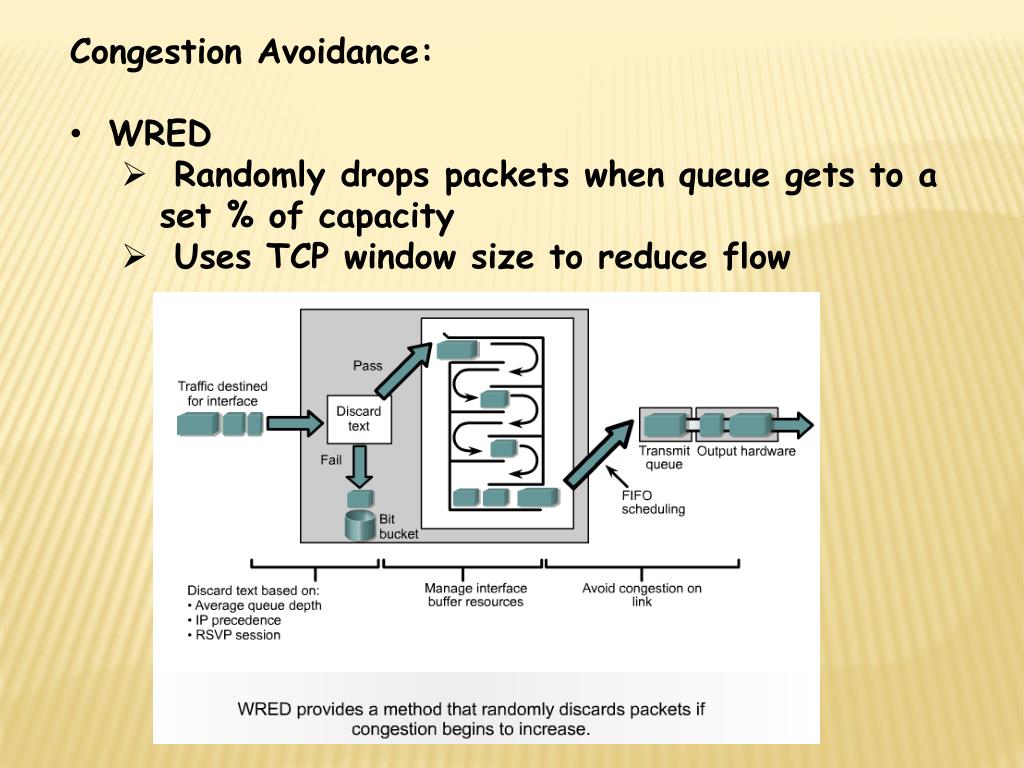 Congestion Avoidance:

• WRED
➢ Randomly drops packets when queue gets to a set % of capacity
➢ Uses TCP window size to reduce flow

Traffic destined for interface

Pass

Discard text

Fail

Bit bucket

Transmit queue

Output hardware

FIFO scheduling

Discard text based on:
• Average queue depth
• IP precedence
• RSVP session

Manage interface buffer resources

Avoid congestion on link

WRED provides a method that randomly discards packets if congestion begins to increase.